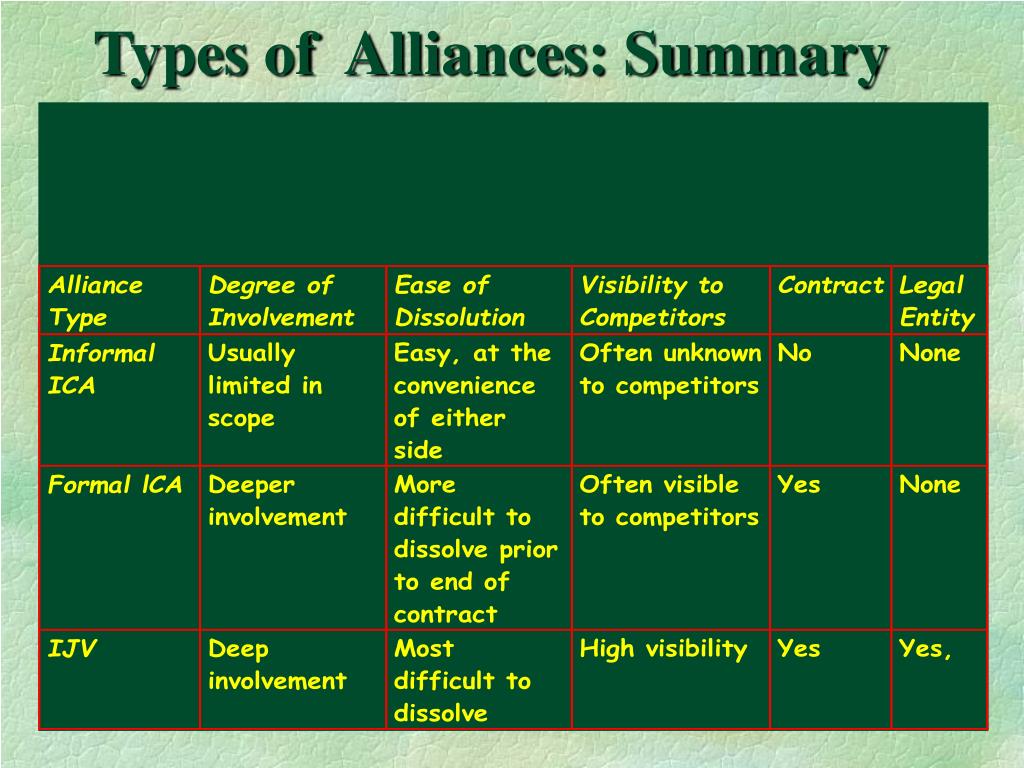 Types of Alliances: Summary

| Alliance Type | Degree of Involvement | Ease of Dissolution | Visibility to Competitors | Contract | Legal Entity |
|---|---|---|---|---|---|
| Informal ICA | Usually limited in scope | Easy, at the convenience of either side | Often unknown to competitors | No | None |
| Formal lCA | Deeper involvement | More difficult to dissolve prior to end of contract | Often visible to competitors | Yes | None |
| IJV | Deep involvement | Most difficult to dissolve | High visibility | Yes | Yes, |